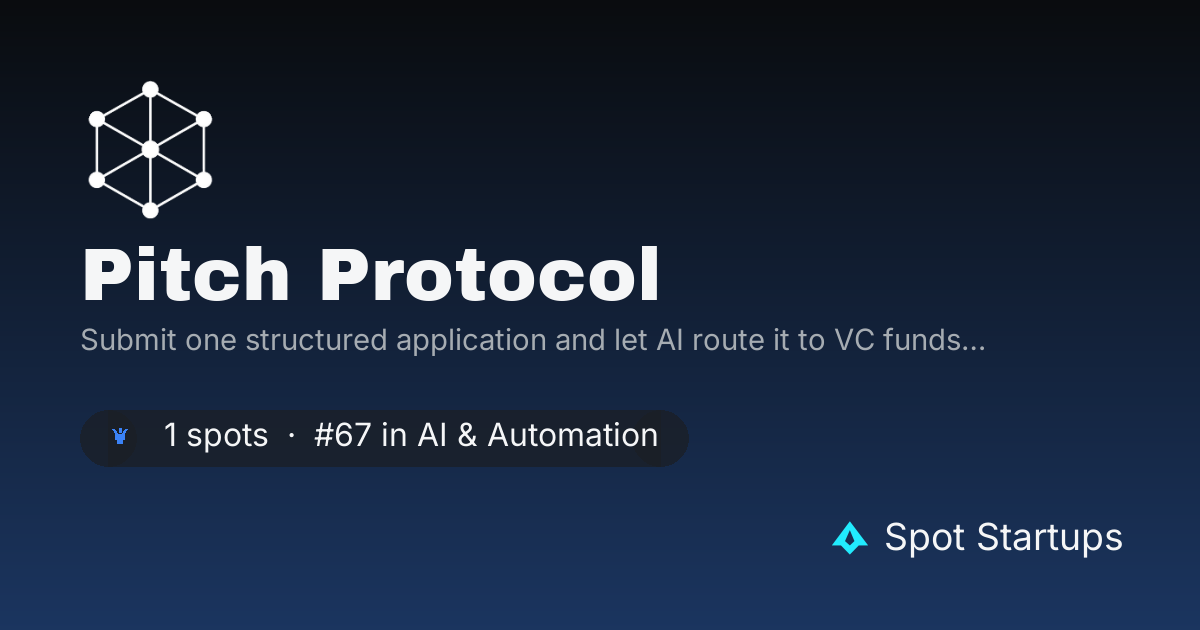 Pitch Protocol

Submit one structured application and let AI route it to VC funds...

1 spots · #67 in AI & Automation

Spot Startups